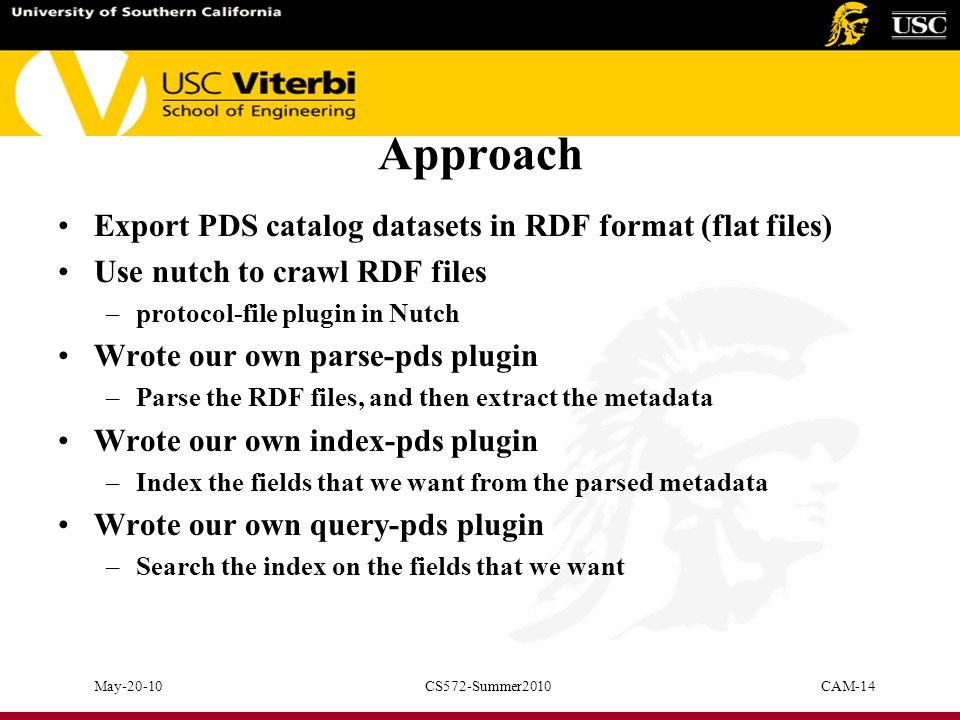 University of Southern California

USC

USC Viterbi
School of Engineering

Approach

• Export PDS catalog datasets in RDF format (flat files)
• Use nutch to crawl RDF files
– protocol-file plugin in Nutch
• Wrote our own parse-pds plugin
– Parse the RDF files, and then extract the metadata
• Wrote our own index-pds plugin
– Index the fields that we want from the parsed metadata
• Wrote our own query-pds plugin
– Search the index on the fields that we want

May-20-10

CS572-Summer2010

CAM-14